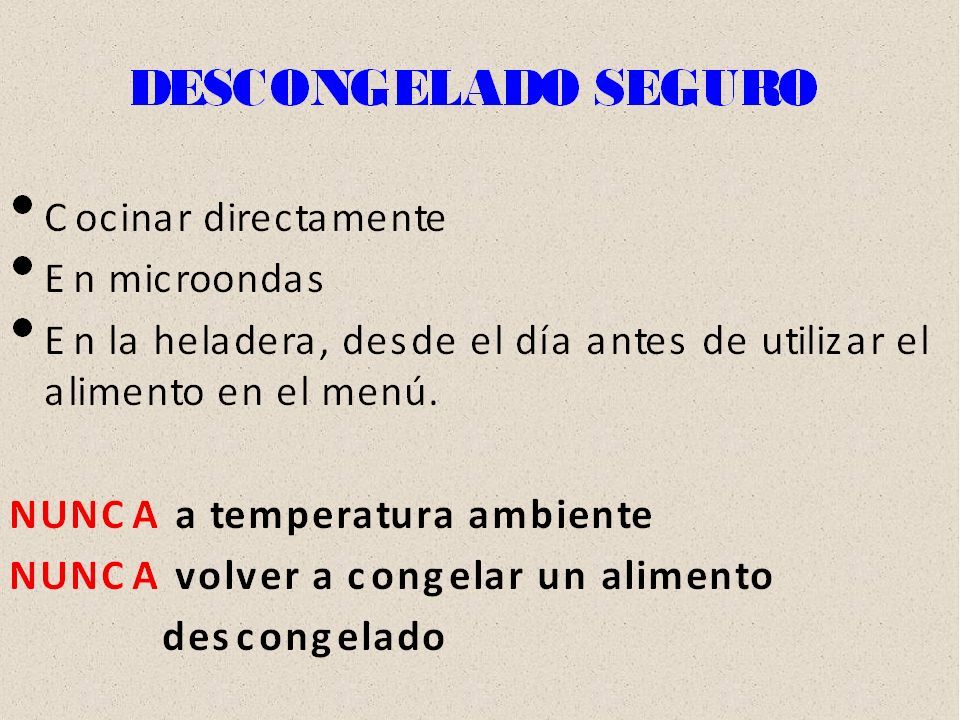 DESCONGELADO SEGURO

• Cocinar directamente
• En microondas
• En la heladera, desde el día antes de utilizar el alimento en el menú.

NUNCA a temperatura ambiente
NUNCA volver a congelar un alimento descongelado